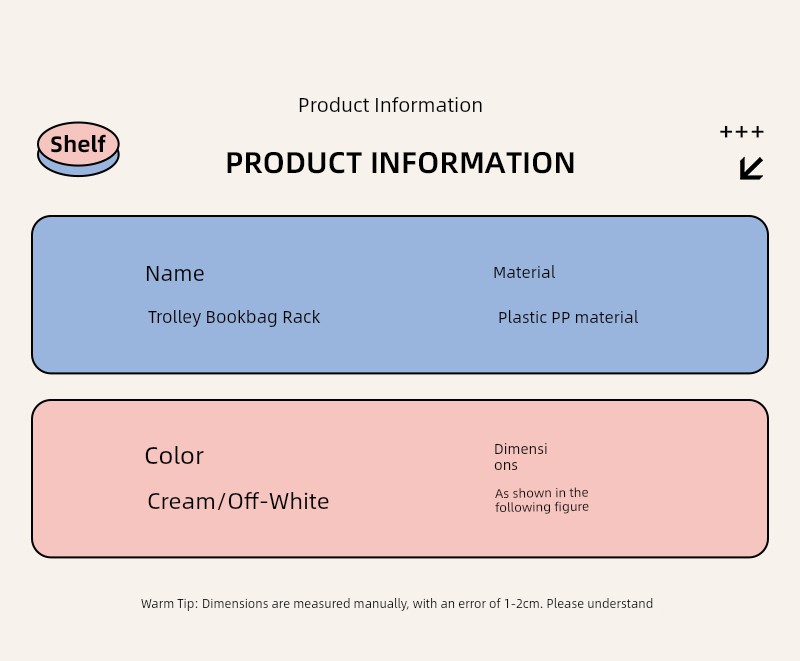 Product Information

Shelf

PRODUCT INFORMATION

+++

Name

Trolley Bookbag Rack

Material

Plastic PP material

Color

Cream/Off-White

Dimensions

As shown in the following figure

Warm Tip: Dimensions are measured manually, with an error of 1-2cm. Please understand